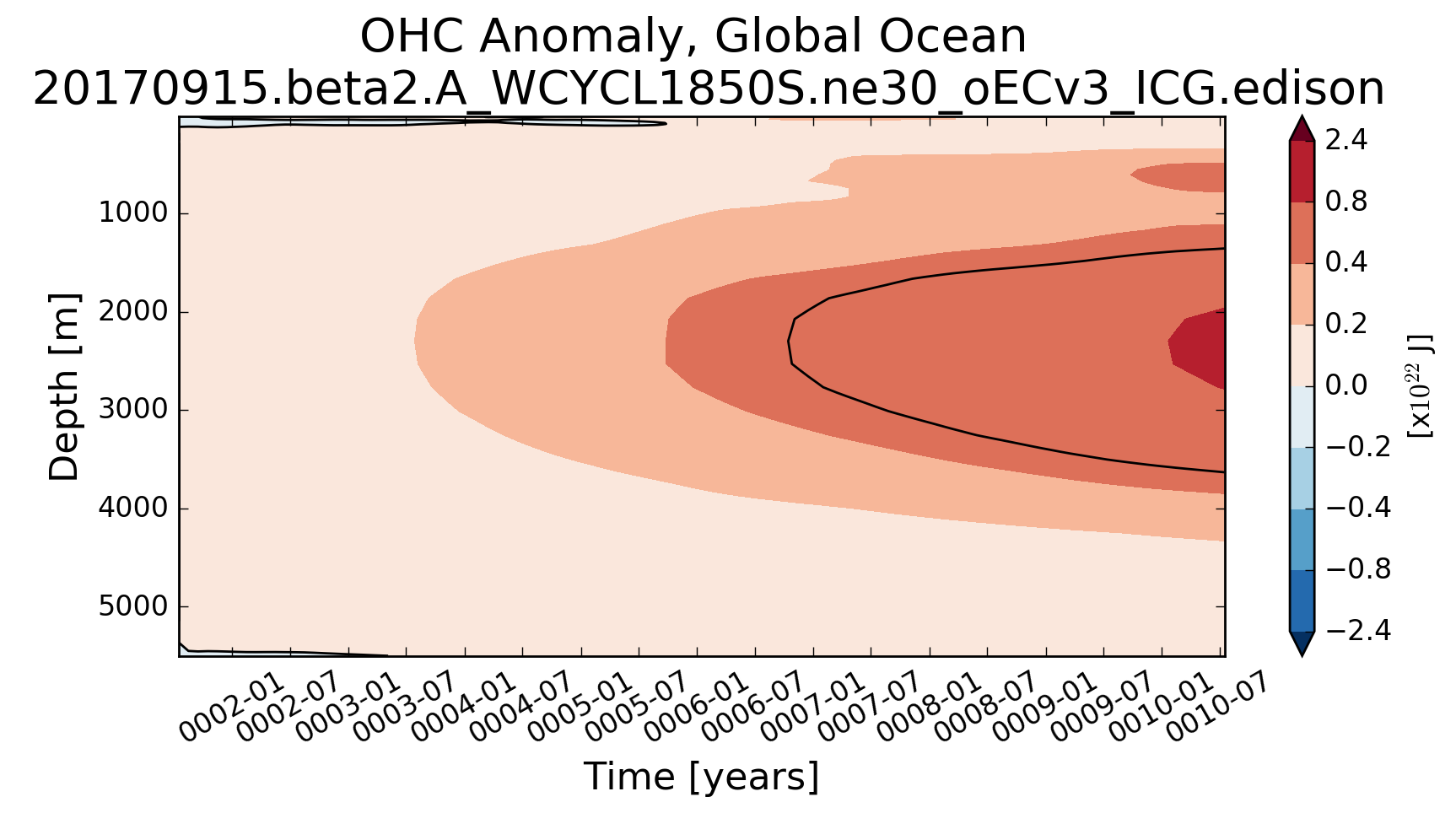 OHC Anomaly, Global Ocean
20170915.beta2.A_WCYCL1850S.ne30_oECv3_ICG.edison

Depth [m]
1000
2000
3000
4000
5000

0002-01
0002-07
0003-01
0003-07
0004-01
0004-07
0005-01
0005-07
0006-01
0006-07
0007-01
0007-07
0008-01
0008-07
0009-01
0009-07
0010-01
0010-07

Time [years]

2.4
0.8
0.4
0.2
0.0
−0.2
−0.4
−0.8
−2.4

[x$10^{22}$ J]